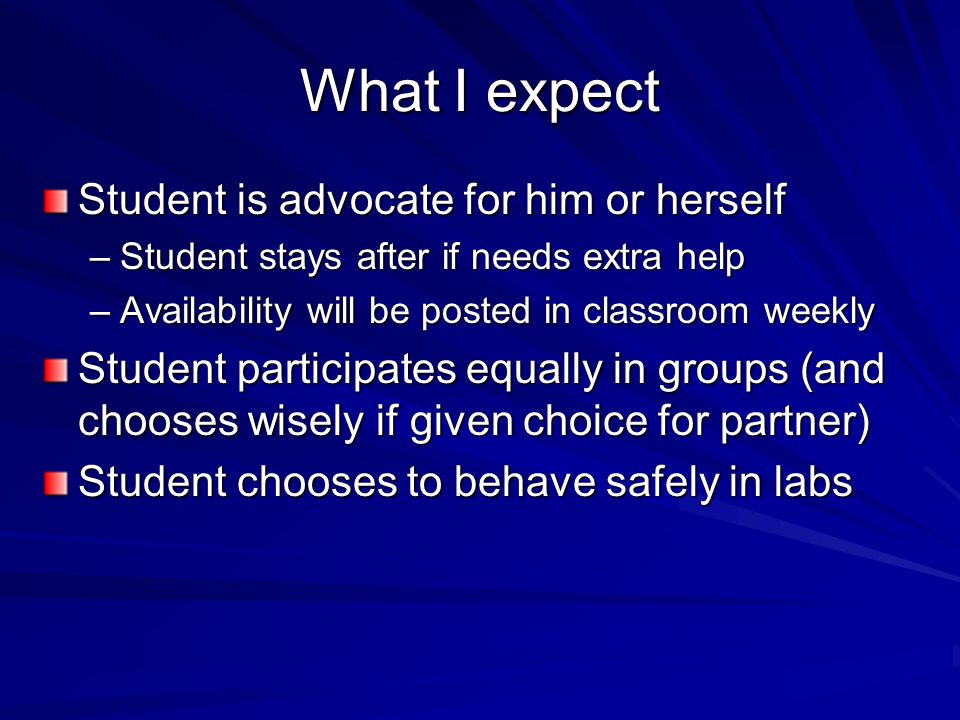 What I expect

Student is advocate for him or herself

– Student stays after if needs extra help

– Availability will be posted in classroom weekly

Student participates equally in groups (and chooses wisely if given choice for partner)

Student chooses to behave safely in labs